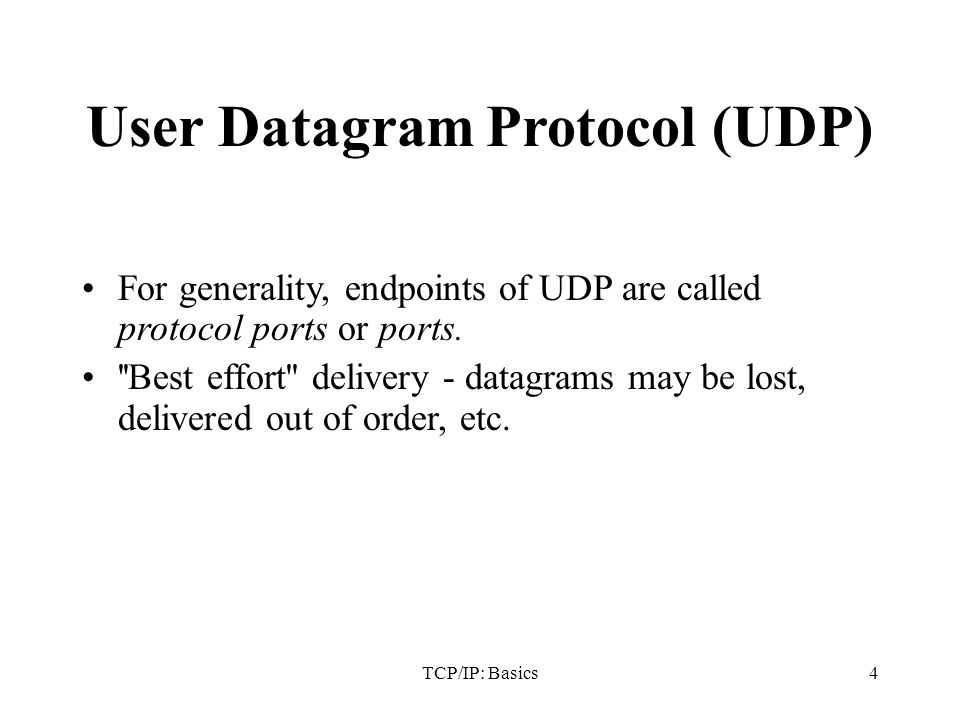 User Datagram Protocol (UDP)

• For generality, endpoints of UDP are called protocol ports or ports.
• "Best effort" delivery - datagrams may be lost, delivered out of order, etc.

TCP/IP: Basics

4